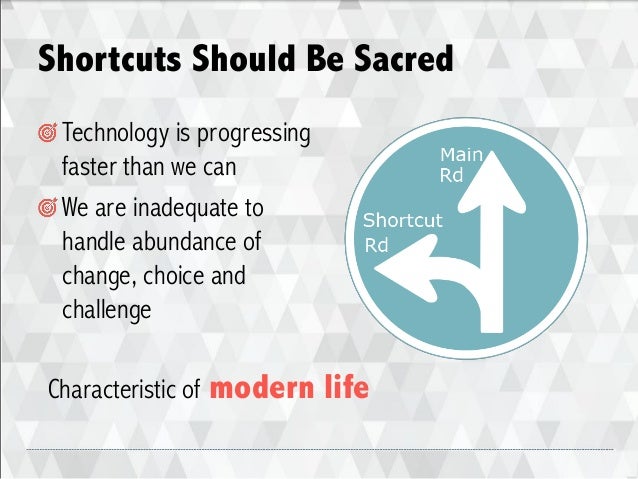 Shortcuts Should Be Sacred

Technology is progressing faster than we can

We are inadequate to handle abundance of change, choice and challenge

Main Rd

Shortcut Rd

Characteristic of modern life